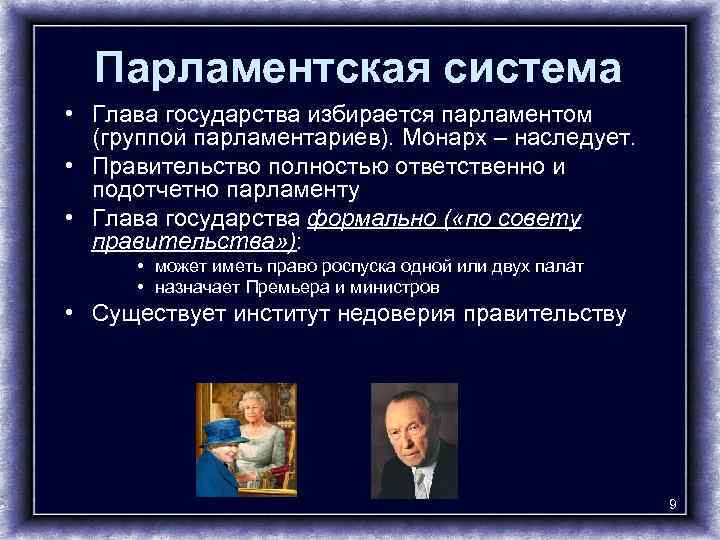 Парламентская система

• Глава государства избирается парламентом (группой парламентариев). Монарх – наследует.
• Правительство полностью ответственно и подотчетно парламенту
• Глава государства формально («по совету правительства»):
  • может иметь право роспуска одной или двух палат
  • назначает Премьера и министров
• Существует институт недоверия правительству

9